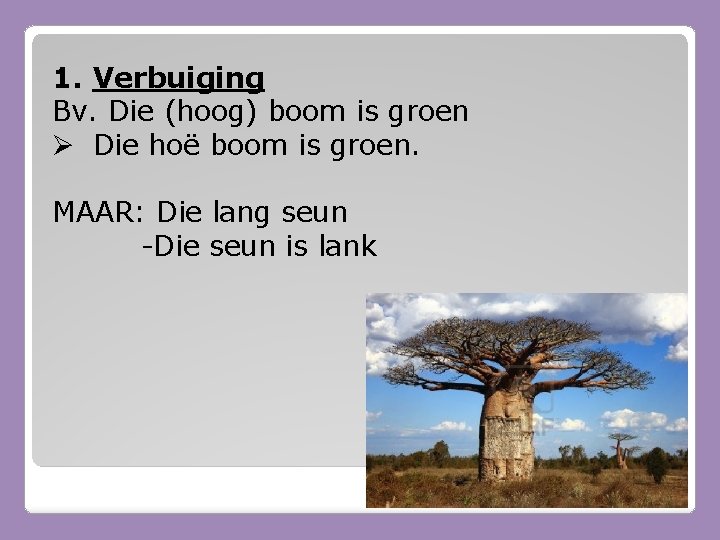 1. Verbuiging
Bv. Die (hoog) boom is groen
➢ Die hoë boom is groen.

MAAR: Die lang seun
-Die seun is lank